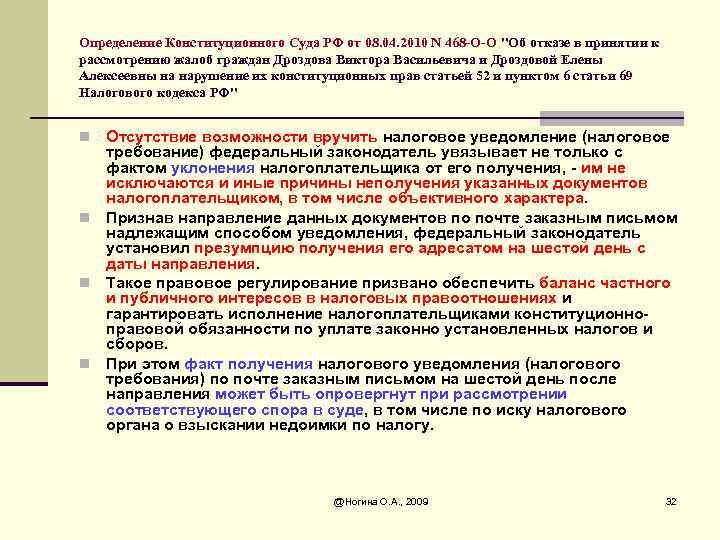 Определение Конституционного Суда РФ от 08.04.2010 N 468-О-О "Об отказе в принятии к рассмотрению жалоб граждан Дроздова Виктора Васильевича и Дроздовой Елены Алексеевны на нарушение их конституционных прав статьей 52 и пунктом 6 статьи 69 Налогового кодекса РФ"

Отсутствие возможности вручить налоговое уведомление (налоговое требование) федеральный законодатель увязывает не только с фактом уклонения налогоплательщика от его получения, - им не исключаются и иные причины неполучения указанных документов налогоплательщиком, в том числе объективного характера.

Признав направление данных документов по почте заказным письмом надлежащим способом уведомления, федеральный законодатель установил презумпцию получения его адресатом на шестой день с даты направления.

Такое правовое регулирование призвано обеспечить баланс частного и публичного интересов в налоговых правоотношениях и гарантировать исполнение налогоплательщиками конституционно-правовой обязанности по уплате законно установленных налогов и сборов.

При этом факт получения налогового уведомления (налогового требования) по почте заказным письмом на шестой день после направления может быть опровергнут при рассмотрении соответствующего спора в суде, в том числе по иску налогового органа о взыскании недоимки по налогу.

@Ногина О.А., 2009

32